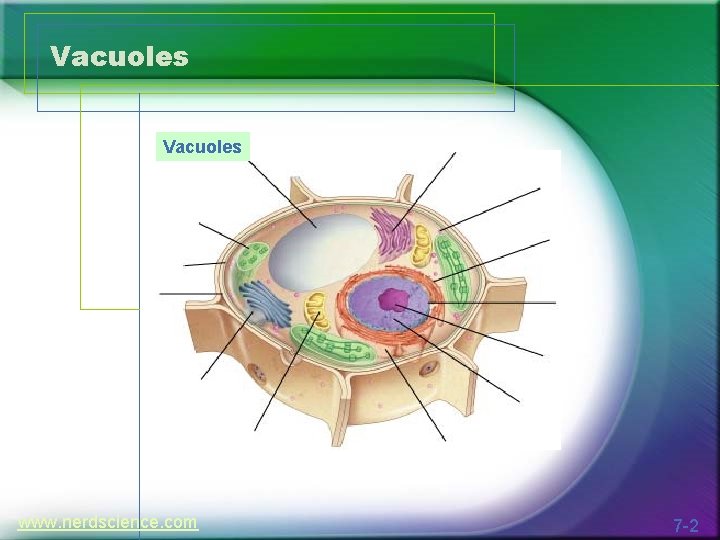 Vacuoles

Vacuoles

www.nerdscience.com

7-2